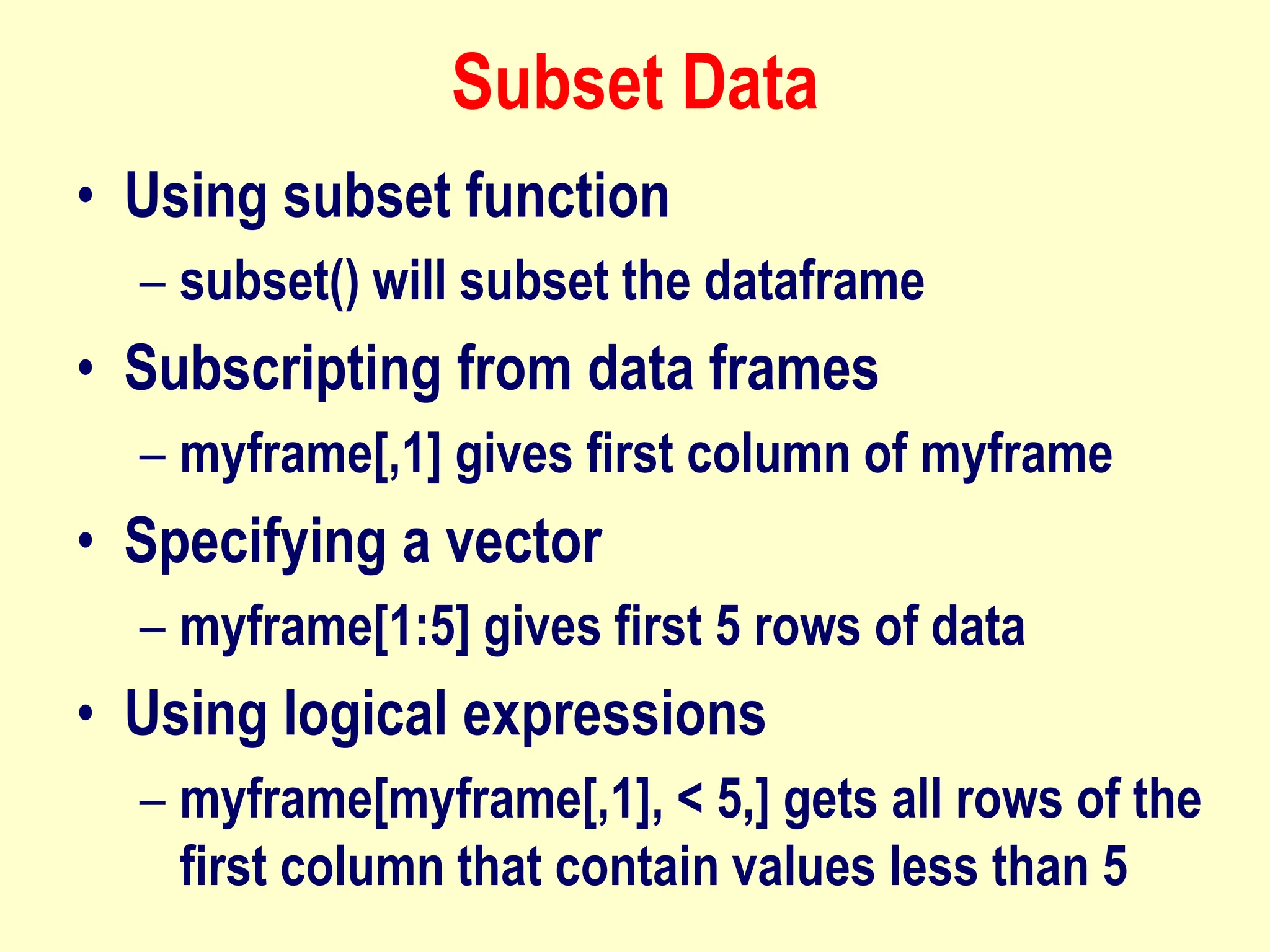 Subset Data

• Using subset function
– subset() will subset the dataframe

• Subscripting from data frames
– myframe[,1] gives first column of myframe

• Specifying a vector
– myframe[1:5] gives first 5 rows of data

• Using logical expressions
– myframe[myframe[,1], < 5,] gets all rows of the first column that contain values less than 5